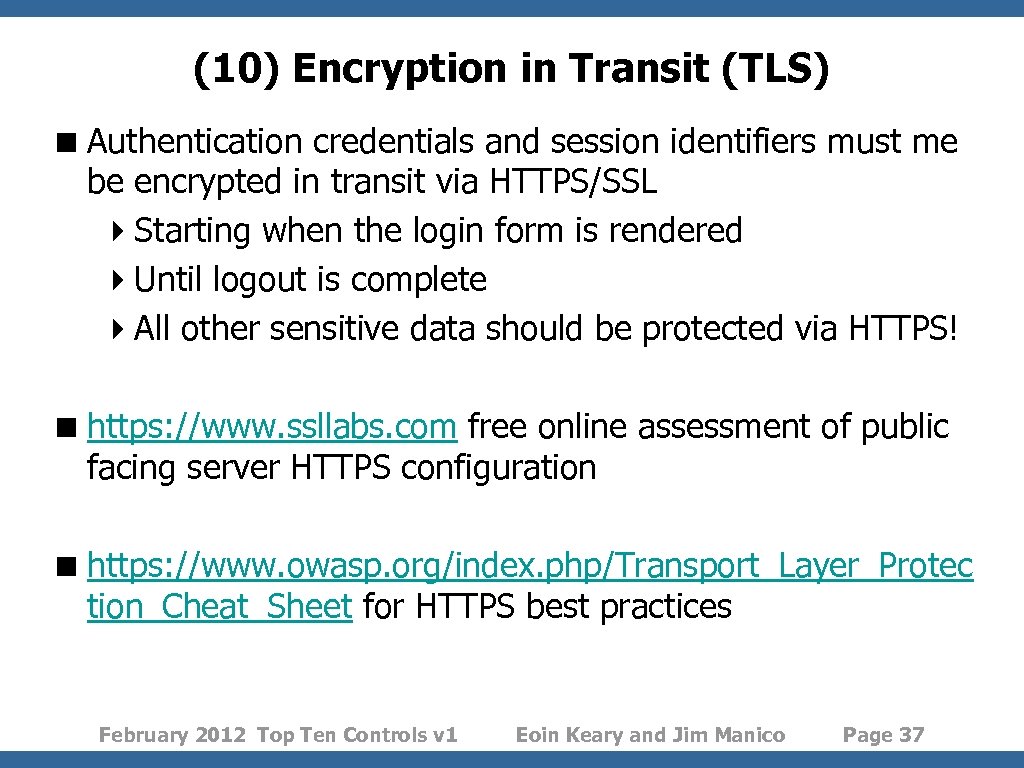 (10) Encryption in Transit (TLS)

Authentication credentials and session identifiers must me be encrypted in transit via HTTPS/SSL
Starting when the login form is rendered
Until logout is complete
All other sensitive data should be protected via HTTPS!

https://www.ssllabs.com free online assessment of public facing server HTTPS configuration

https://www.owasp.org/index.php/Transport_Layer_Protection_Cheat_Sheet for HTTPS best practices

February 2012 Top Ten Controls v1 Eoin Keary and Jim Manico Page 37